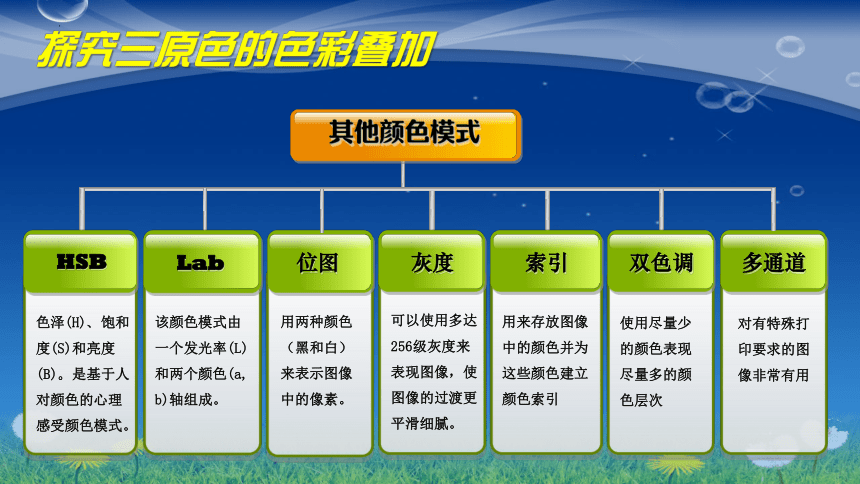 探究三原色的色彩叠加

其他颜色模式

HSB

色泽(H)、饱和度(S)和亮度(B)。是基于人对颜色的心理感受颜色模式。

Lab

该颜色模式由一个发光率(L)和两个颜色(a,b)轴组成。

位图

用两种颜色（黑和白）来表示图像中的像素。

灰度

可以使用多达256级灰度来表现图像，使图像的过渡更平滑细腻。

索引

用来存放图像中的颜色并为这些颜色建立颜色索引

双色调

使用尽量少的颜色表现尽量多的颜色层次

多通道

对有特殊打印要求的图像非常有用